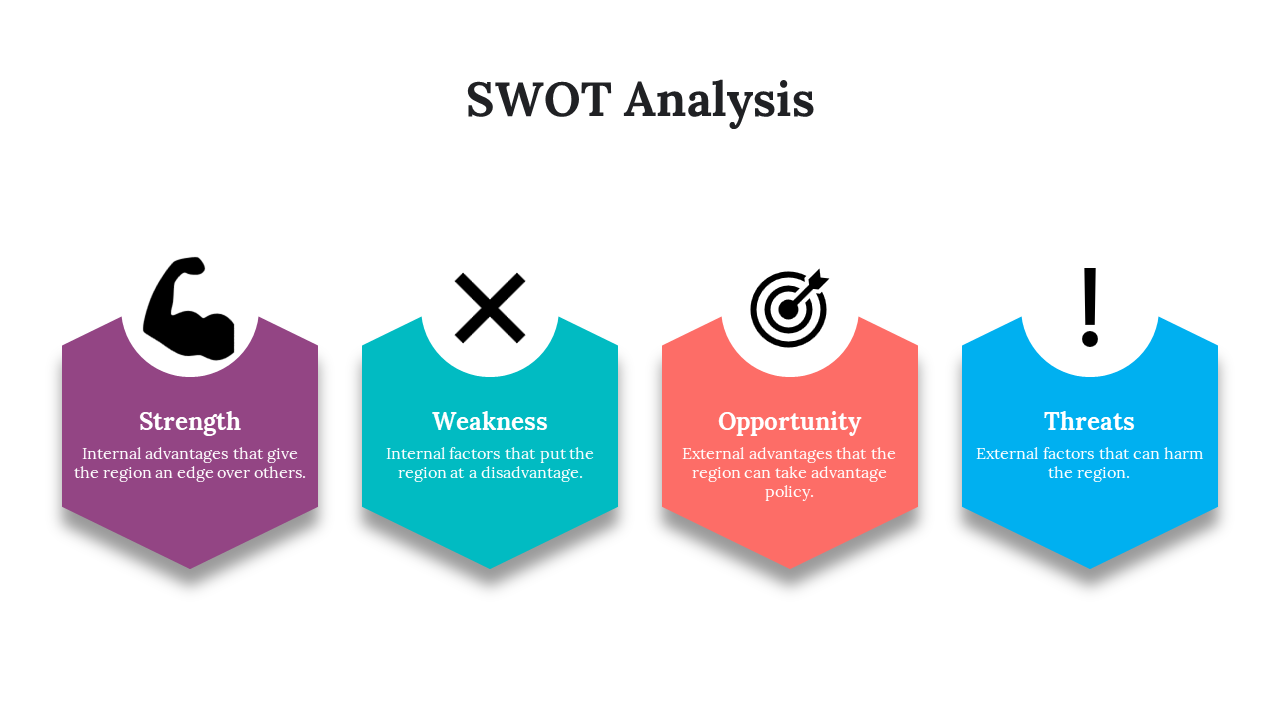 SWOT Analysis

Strength
Internal advantages that give the region an edge over others.

Weakness
Internal factors that put the region at a disadvantage.

Opportunity
External advantages that the region can take advantage policy.

Threats
External factors that can harm the region.